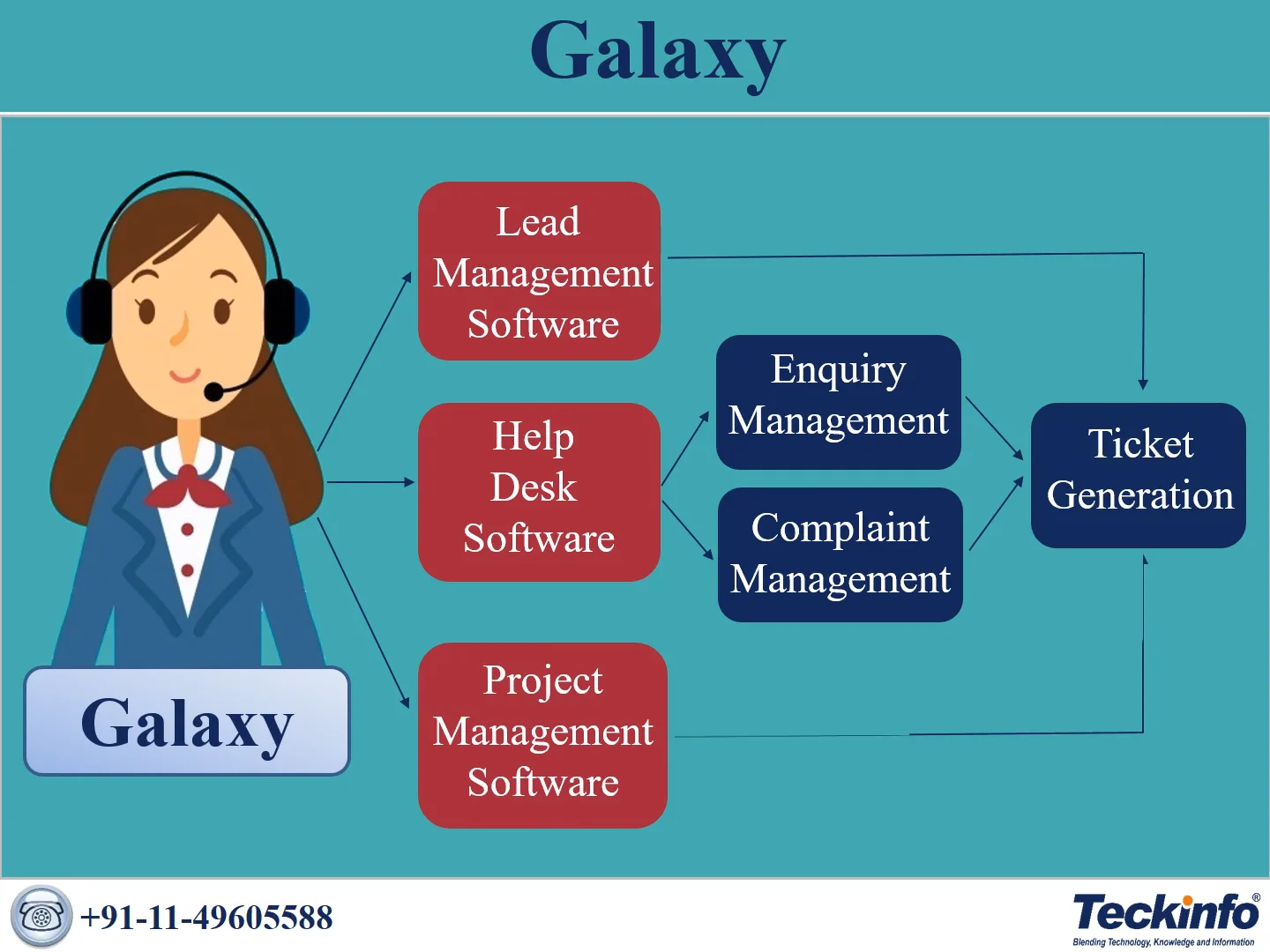 Galaxy

Galaxy

Lead Management Software

Help Desk Software

Project Management Software

Enquiry Management

Complaint Management

Ticket Generation

+91-11-49605588

Teckinfo®
Blending Technology, Knowledge and Information